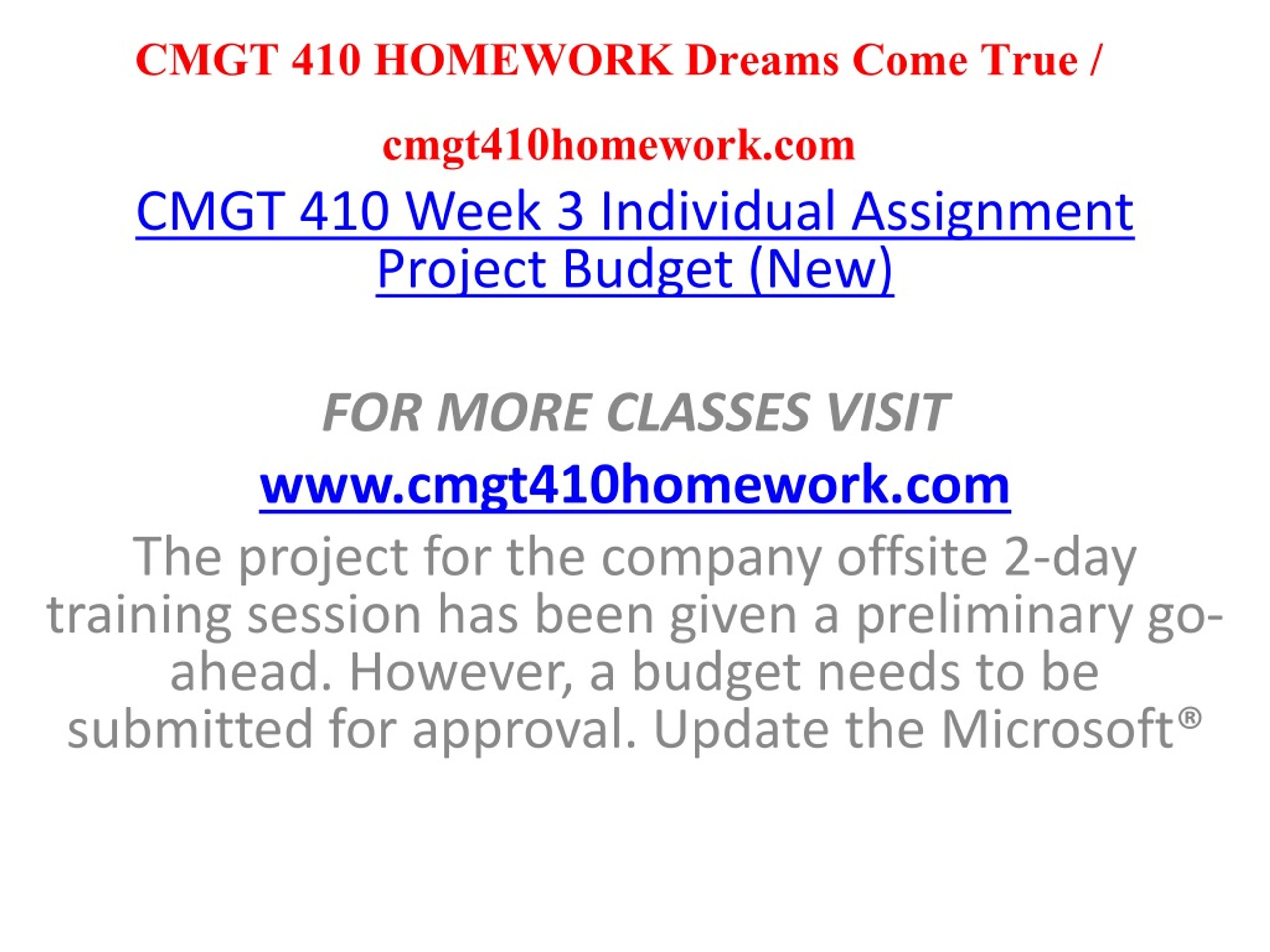 CMGT 410 HOMEWORK Dreams Come True /

cmgt410homework.com

CMGT 410 Week 3 Individual Assignment Project Budget (New)

FOR MORE CLASSES VISIT

www.cmgt410homework.com

The project for the company offsite 2-day training session has been given a preliminary go-ahead. However, a budget needs to be submitted for approval. Update the Microsoft®